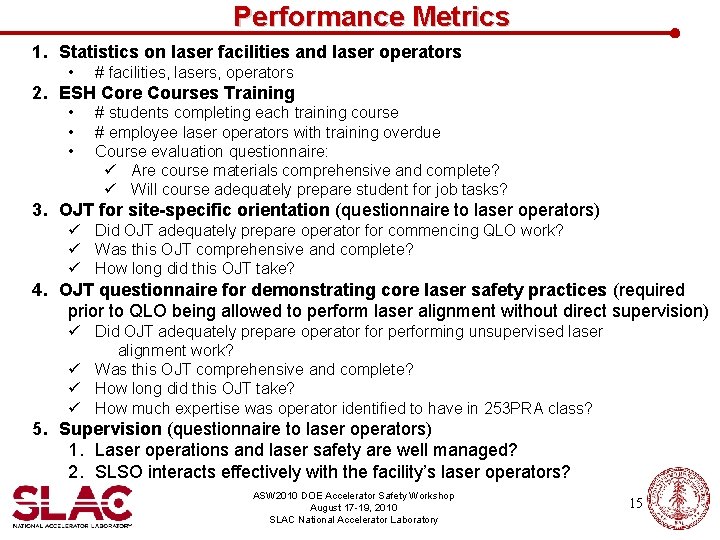 Performance Metrics

1. Statistics on laser facilities and laser operators
• # facilities, lasers, operators
2. ESH Core Courses Training
• # students completing each training course
• # employee laser operators with training overdue
• Course evaluation questionnaire:
✓ Are course materials comprehensive and complete?
✓ Will course adequately prepare student for job tasks?
3. OJT for site-specific orientation (questionnaire to laser operators)
✓ Did OJT adequately prepare operator for commencing QLO work?
✓ Was this OJT comprehensive and complete?
✓ How long did this OJT take?
4. OJT questionnaire for demonstrating core laser safety practices (required prior to QLO being allowed to perform laser alignment without direct supervision)
✓ Did OJT adequately prepare operator for performing unsupervised laser alignment work?
✓ Was this OJT comprehensive and complete?
✓ How long did this OJT take?
✓ How much expertise was operator identified to have in 253PRA class?
5. Supervision (questionnaire to laser operators)
1. Laser operations and laser safety are well managed?
2. SLSO interacts effectively with the facility's laser operators?

SLAC
NATIONAL ACCELERATOR LABORATORY

ASW2010 DOE Accelerator Safety Workshop
August 17-19, 2010
SLAC National Accelerator Laboratory

15